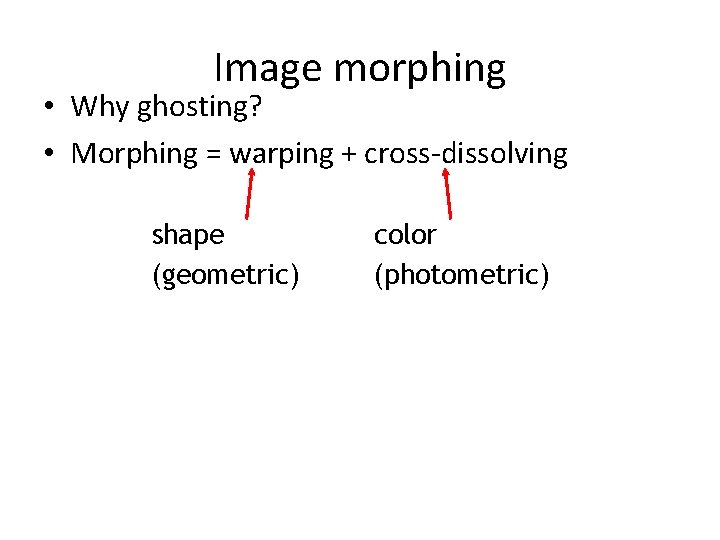 Image morphing

• Why ghosting?
• Morphing = warping + cross-dissolving

shape
(geometric)

color
(photometric)